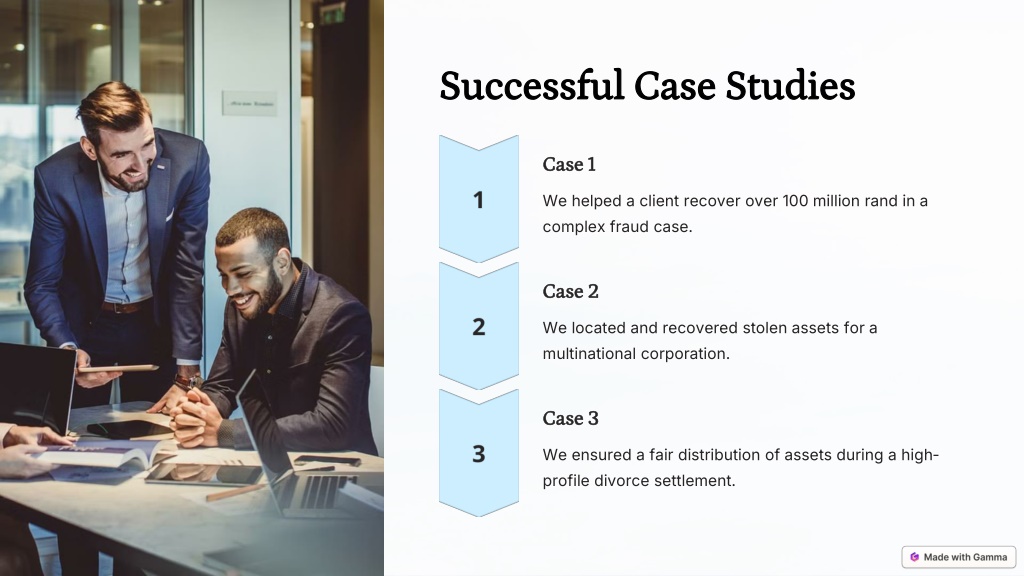 Successful Case Studies

1

Case 1

We helped a client recover over 100 million rand in a complex fraud case.

2

Case 2

We located and recovered stolen assets for a multinational corporation.

3

Case 3

We ensured a fair distribution of assets during a high-profile divorce settlement.

Made with Gamma